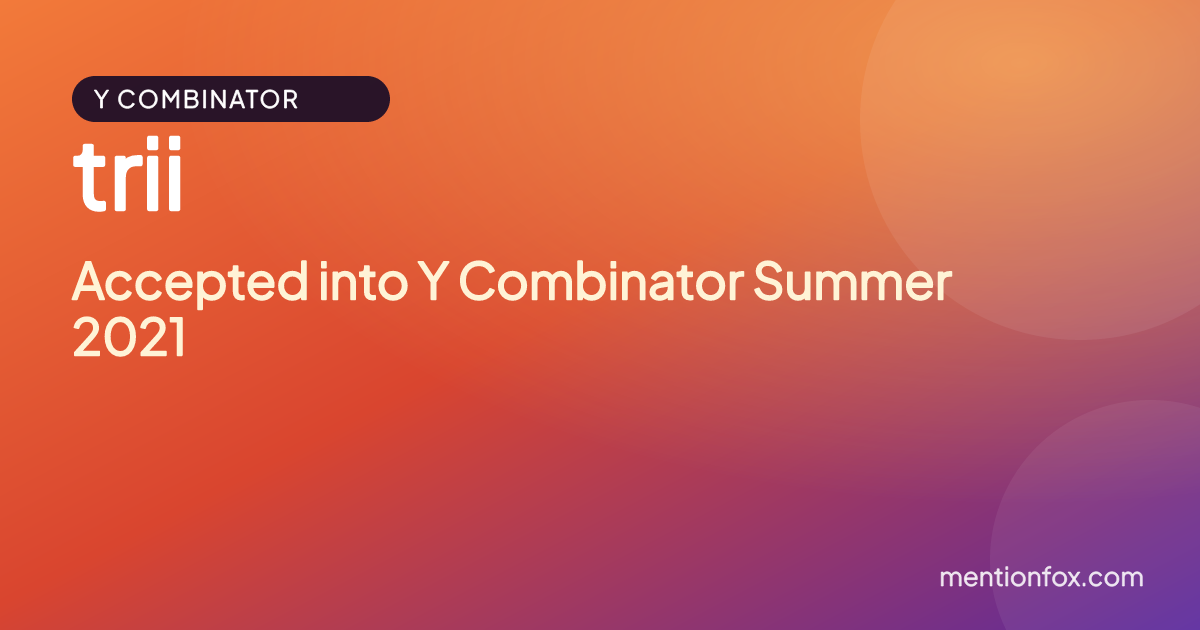 Y COMBINATOR

trii

Accepted into Y Combinator Summer 2021

mentionfox.com